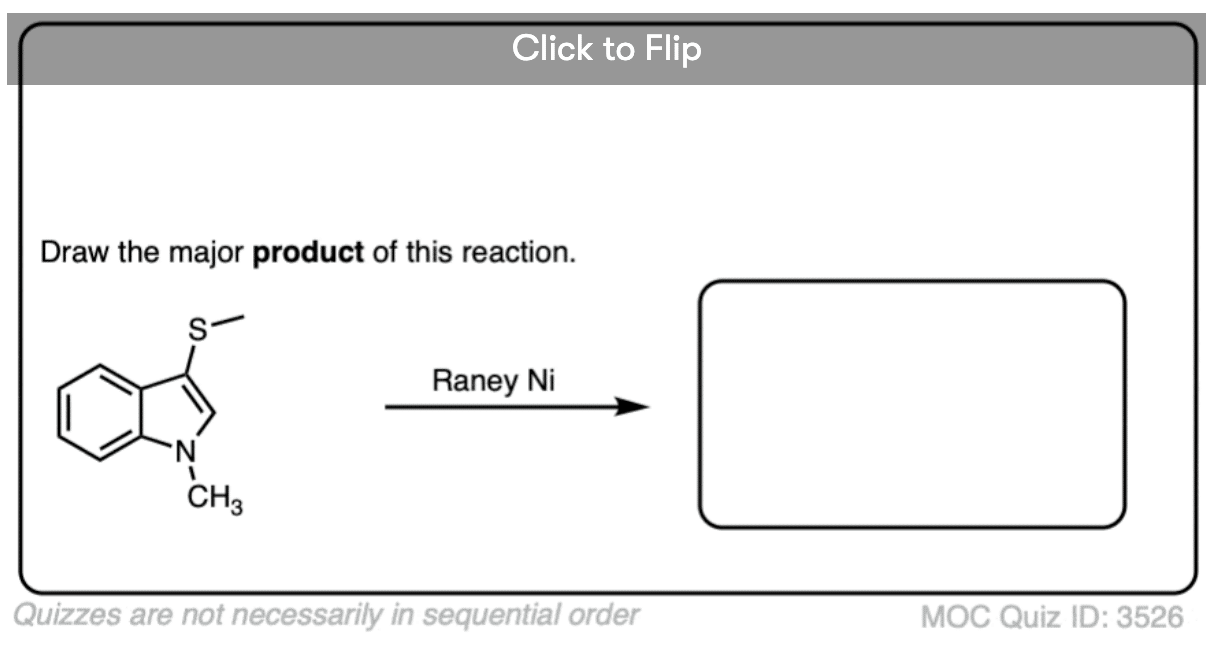 Click to Flip

Draw the major **product** of this reaction.

S

N

$CH_3$

Raney Ni

Quizzes are not necessarily in sequential order

MOC Quiz ID: 3526